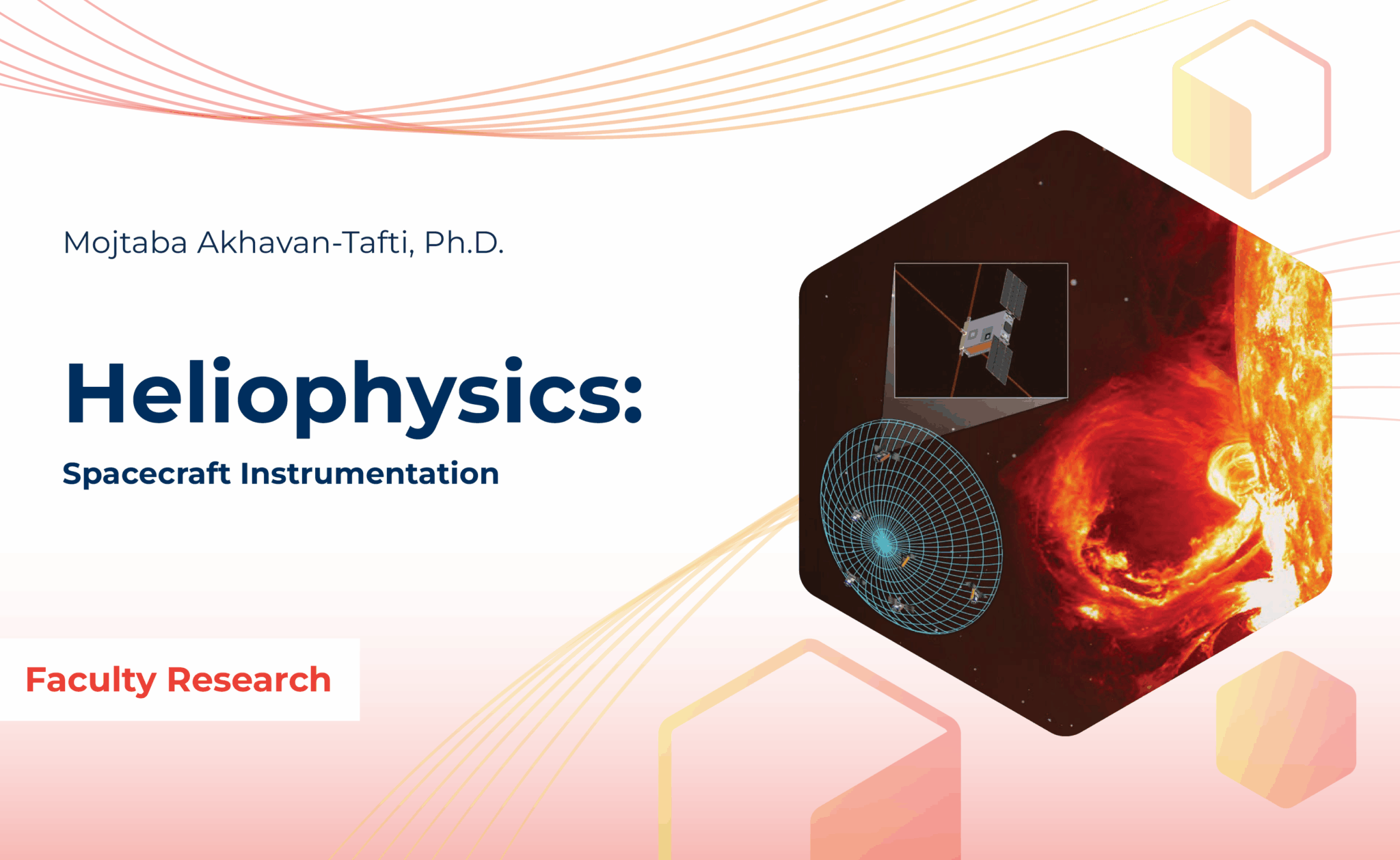 Mojtaba Akhavan-Tafti, Ph.D.

Heliophysics:

Spacecraft Instrumentation

Faculty Research